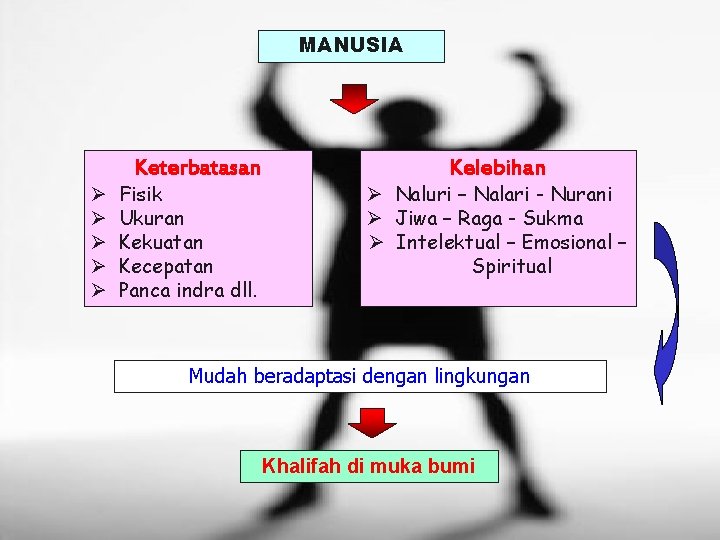 MANUSIA

Keterbatasan
➢ Fisik
➢ Ukuran
➢ Kekuatan
➢ Kecepatan
➢ Panca indra dll.

Kelebihan
➢ Naluri – Nalari - Nurani
➢ Jiwa – Raga - Sukma
➢ Intelektual – Emosional – Spiritual

Mudah beradaptasi dengan lingkungan

Khalifah di muka bumi